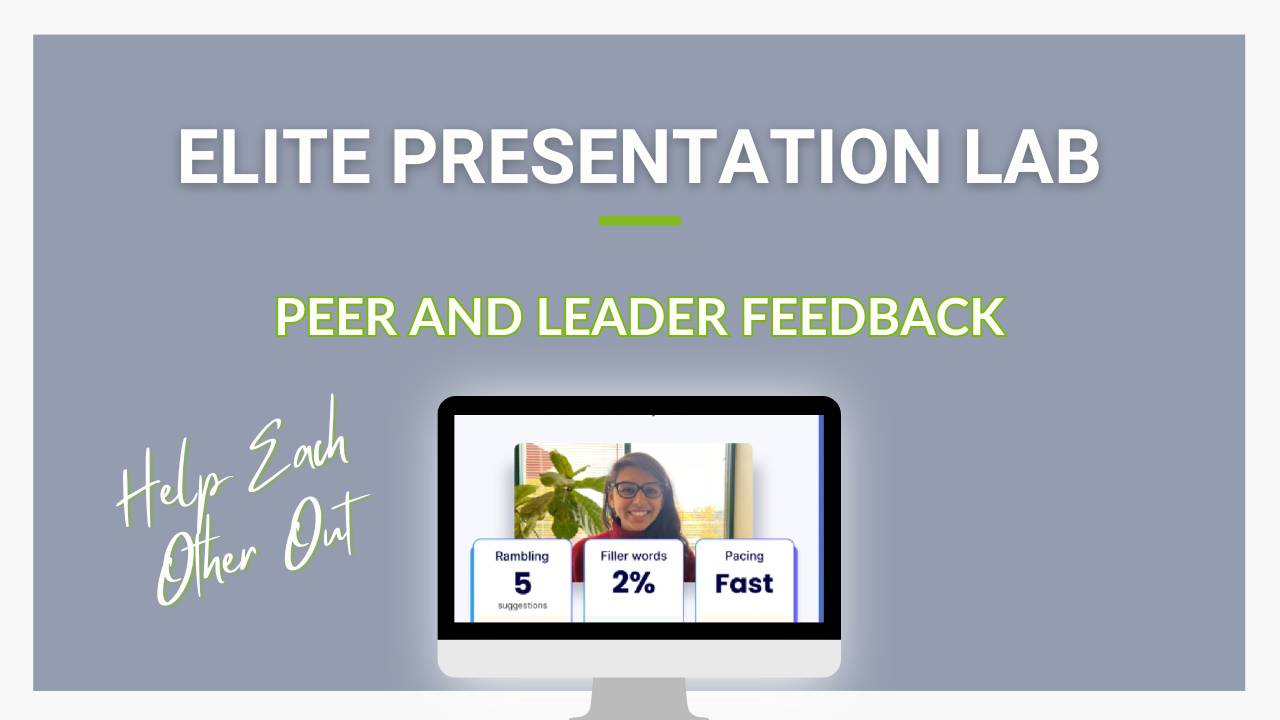 ELITE PRESENTATION LAB

PEER AND LEADER FEEDBACK

Help Each Other Out

Rambling
5
suggestions

Filler words
2%

Pacing
Fast